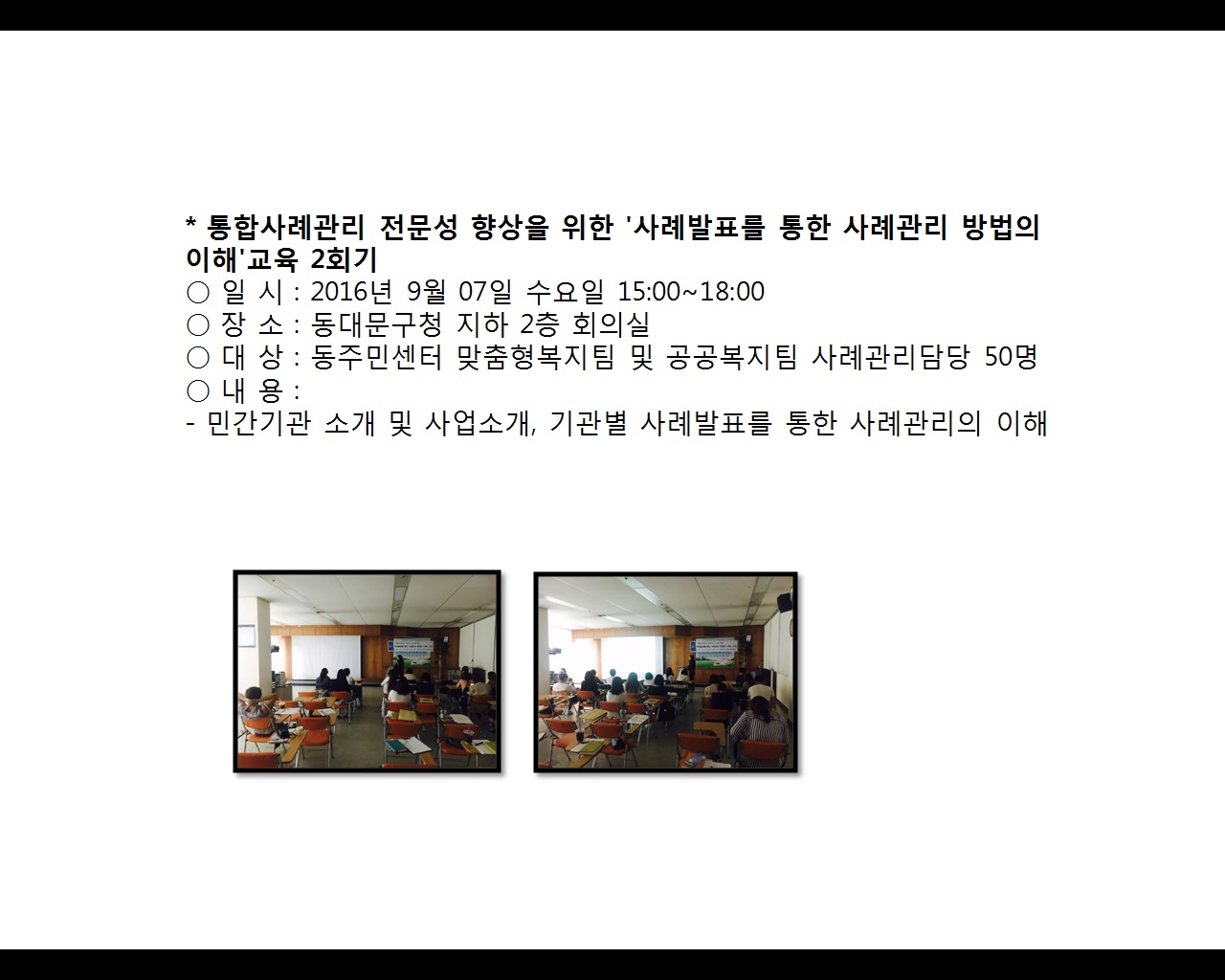 * 통합사례관리 전문성 향상을 위한 '사례발표를 통한 사례관리 방법의 이해'교육 2회기
○ 일 시 : 2016년 9월 07일 수요일 15:00~18:00
○ 장 소 : 동대문구청 지하 2층 회의실
○ 대 상 : 동주민센터 맞춤형복지팀 및 공공복지팀 사례관리담당 50명
○ 내 용 :
- 민간기관 소개 및 사업소개, 기관별 사례발표를 통한 사례관리의 이해